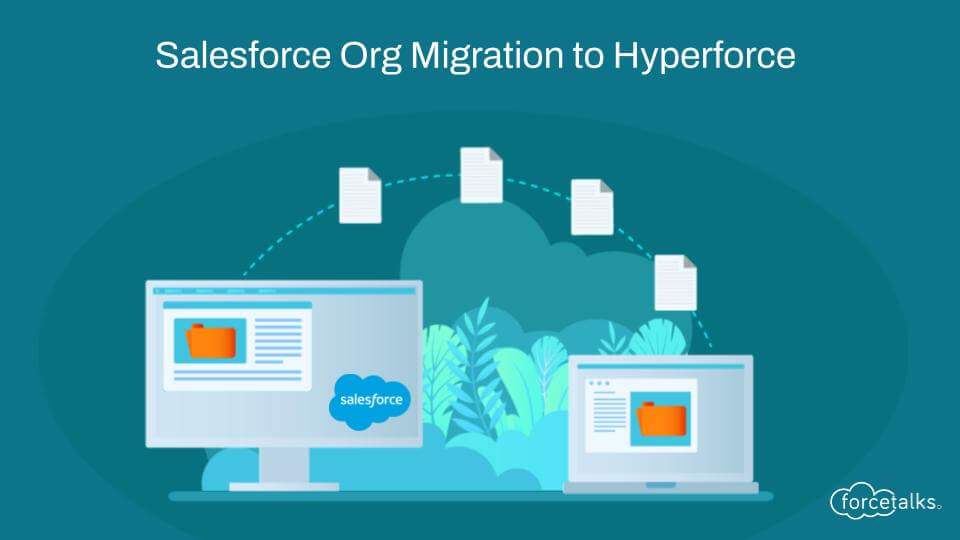 Salesforce Org Migration to Hyperforce

salesforce

forcetalks